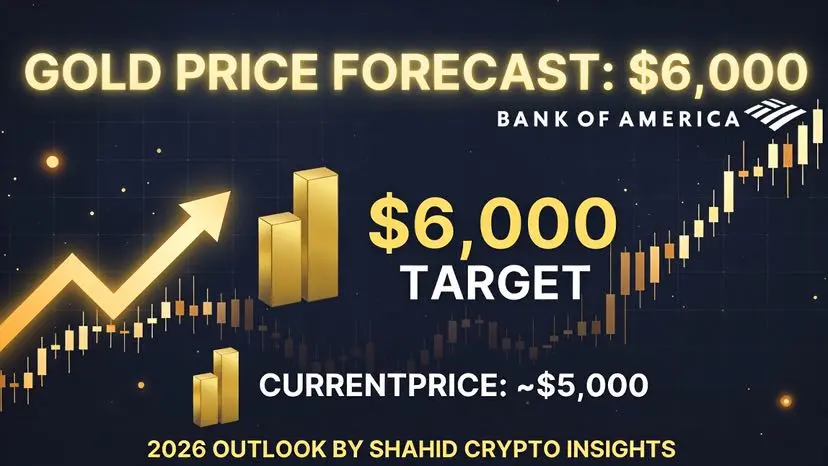 GOLD PRICE FORECAST: \$6,000

BANK OF AMERICA

\$6,000
TARGET

CURRENTPRICE: ~\$5,000

2026 OUTLOOK BY SHAHID CRYPTO INSIGHTS